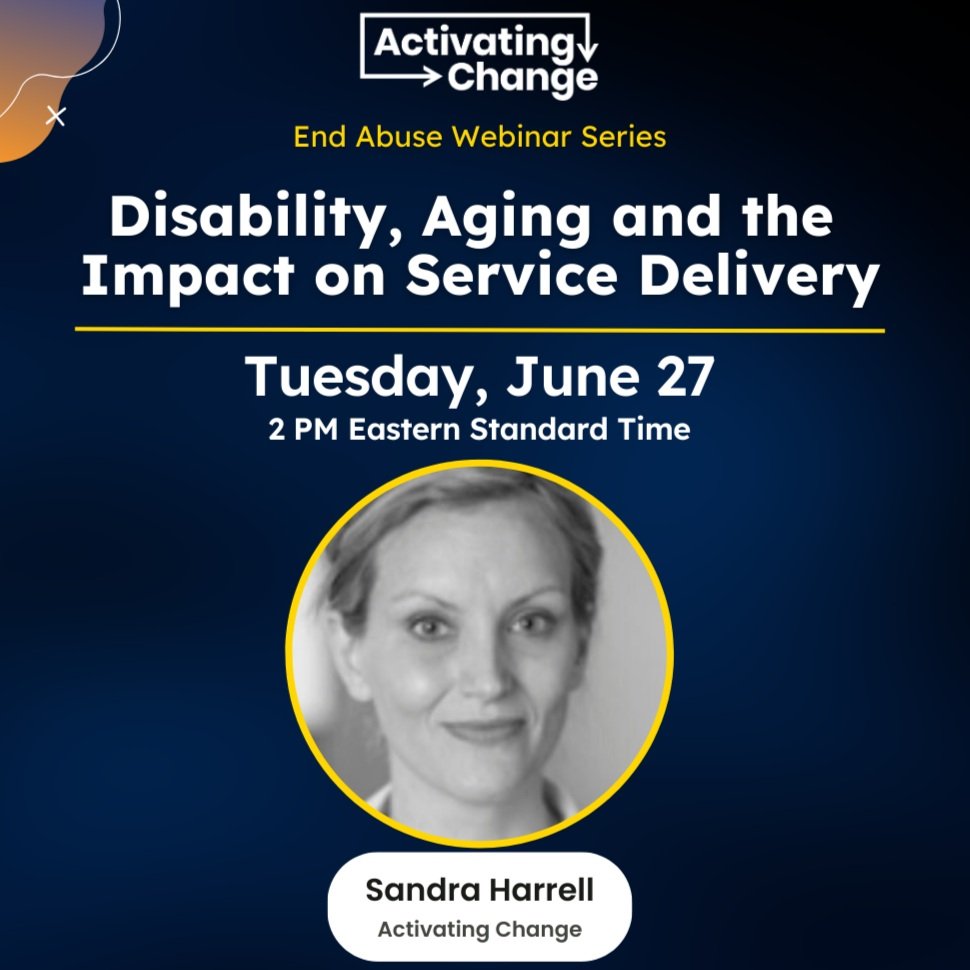 Activating Change

End Abuse Webinar Series

Disability, Aging and the Impact on Service Delivery

Tuesday, June 27
2 PM Eastern Standard Time

Sandra Harrell
Activating Change